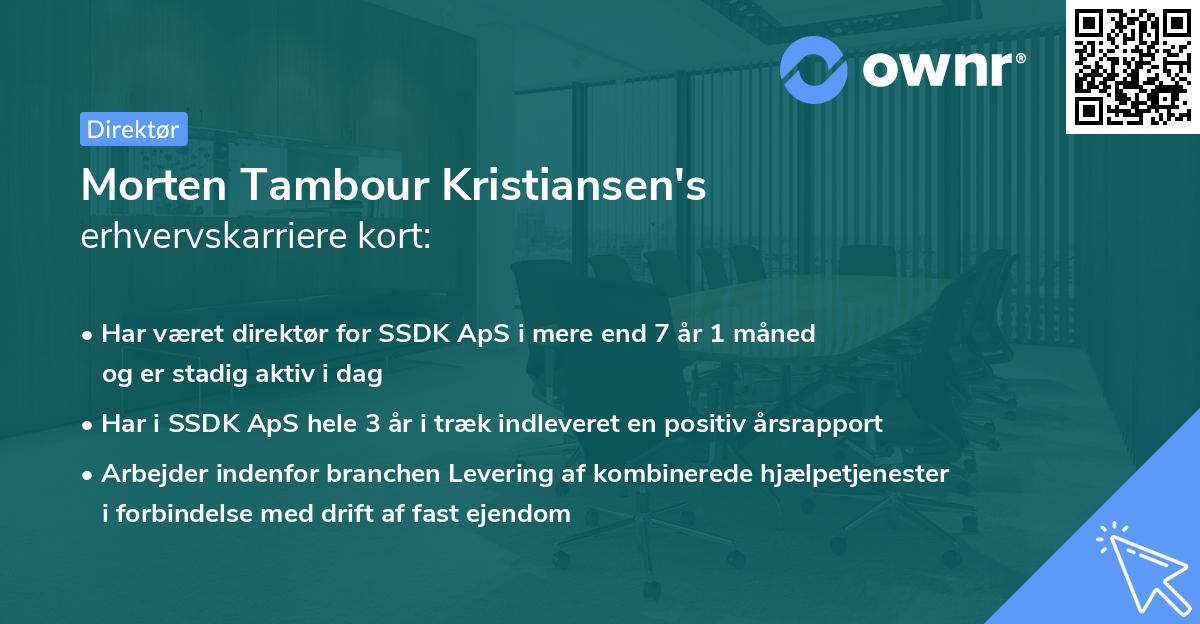 ownr®

Direktør

Morten Tambour Kristiansen's
erhvervskarriere kort:

• Har været direktør for SSDK ApS i mere end 7 år 1 måned og er stadig aktiv i dag

• Har i SSDK ApS hele 3 år i træk indleveret en positiv årsrapport

• Arbejder indenfor branchen Levering af kombinerede hjælpetjenester i forbindelse med drift af fast ejendom